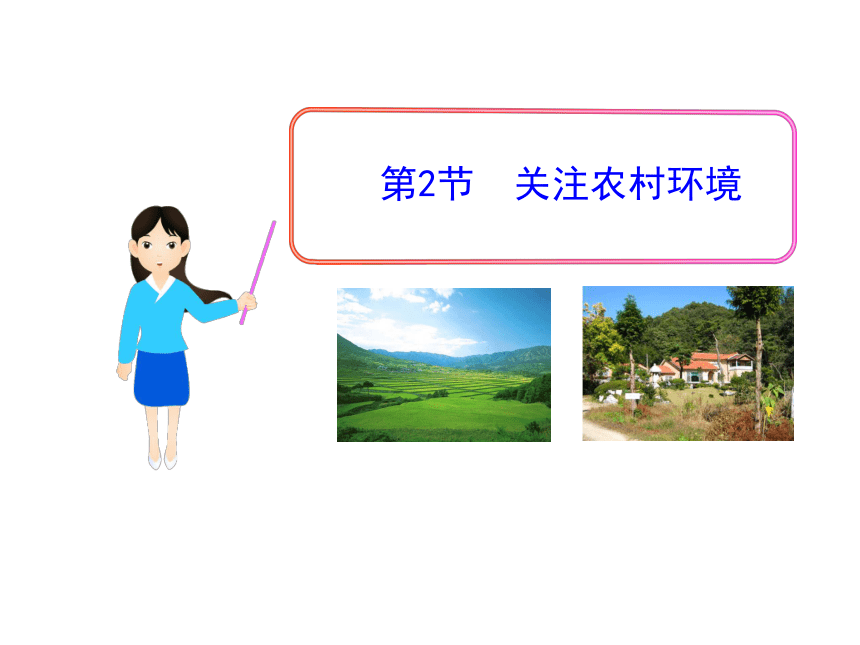 第2节　关注农村环境